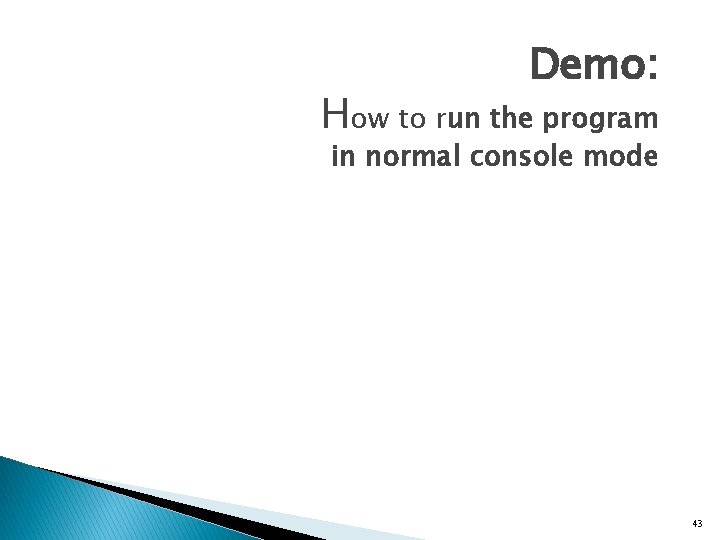 Demo:
How to run the program in normal console mode

43